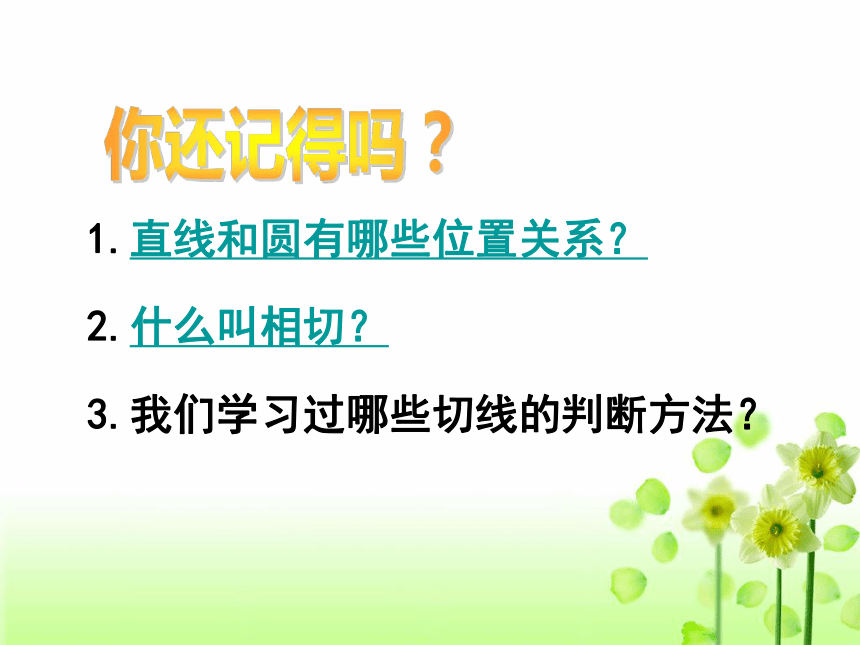 你还记得吗？

1. 直线和圆有哪些位置关系？

2. 什么叫相切？

3. 我们学习过哪些切线的判断方法？